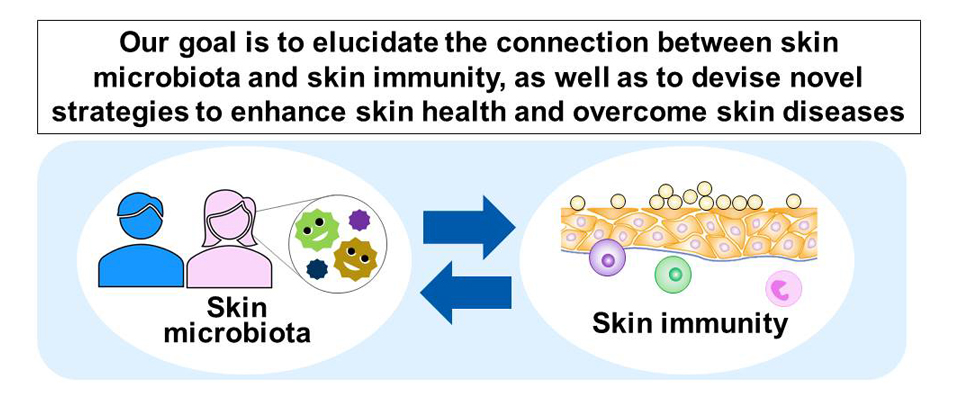 Our goal is to elucidate the connection between skin microbiota and skin immunity, as well as to devise novel strategies to enhance skin health and overcome skin diseases

Skin microbiota

Skin immunity